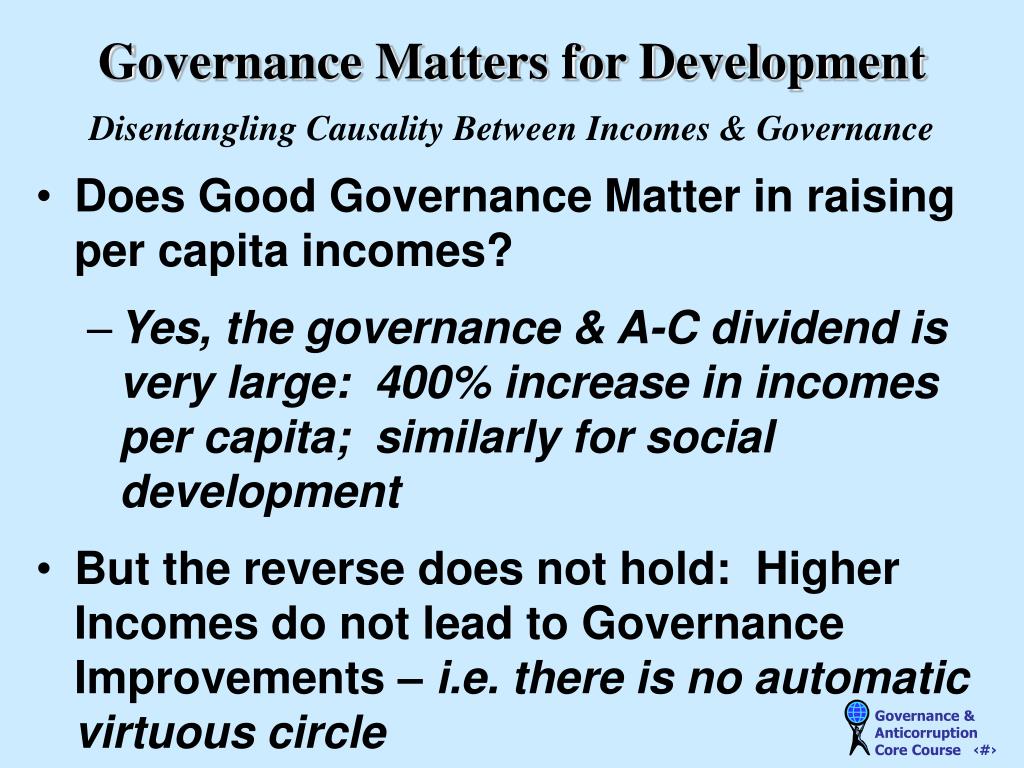 Governance Matters for Development

Disentangling Causality Between Incomes & Governance

• Does Good Governance Matter in raising per capita incomes?

– Yes, the governance & A-C dividend is very large: 400% increase in incomes per capita; similarly for social development

• But the reverse does not hold: Higher Incomes do not lead to Governance Improvements – i.e. there is no automatic virtuous circle

Governance & Anticorruption Core Course ‹#›